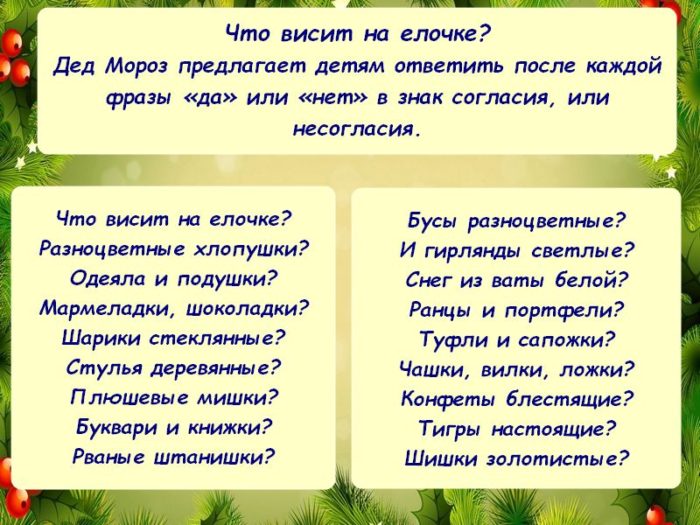 Что висит на елочке?
Дед Мороз предлагает детям ответить после каждой фразы «да» или «нет» в знак согласия, или несогласия.

Что висит на елочке?
Разноцветные хлопушки?
Одеяла и подушки?
Мармеладки, шоколадки?
Шарики стеклянные?
Стулья деревянные?
Плюшевые мишки?
Буквари и книжки?
Рваные штанишки?

Бусы разноцветные?
И гирлянды светлые?
Снег из ваты белой?
Ранцы и портфели?
Туфли и сапожки?
Чашки, вилки, ложки?
Конфеты блестящие?
Тигры настоящие?
Шишки золотистые?